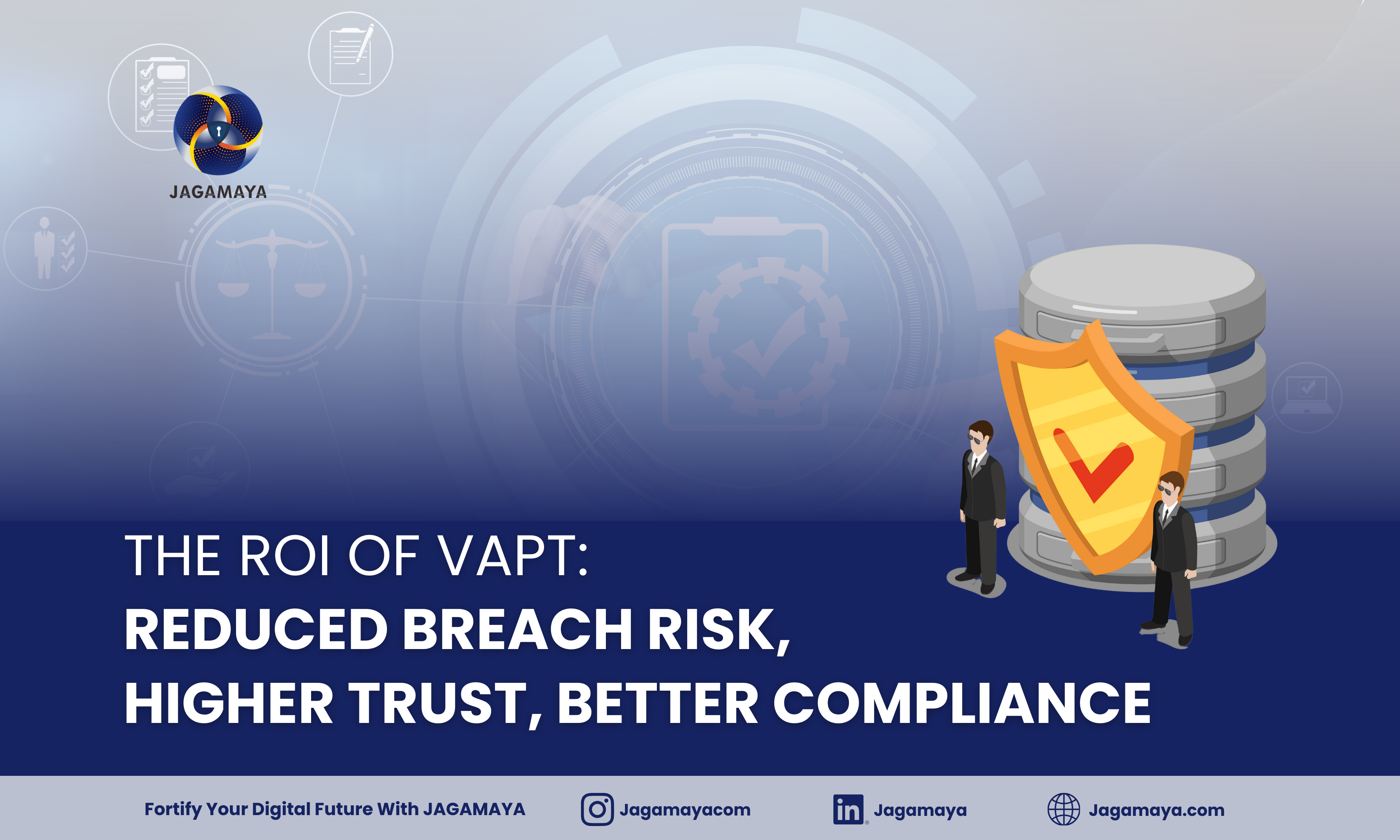 JAGAMAYA

THE ROI OF VAPT:
REDUCED BREACH RISK, HIGHER TRUST, BETTER COMPLIANCE

Fortify Your Digital Future With JAGAMAYA

Jagamayacom

Jagamaya

Jagamaya.com